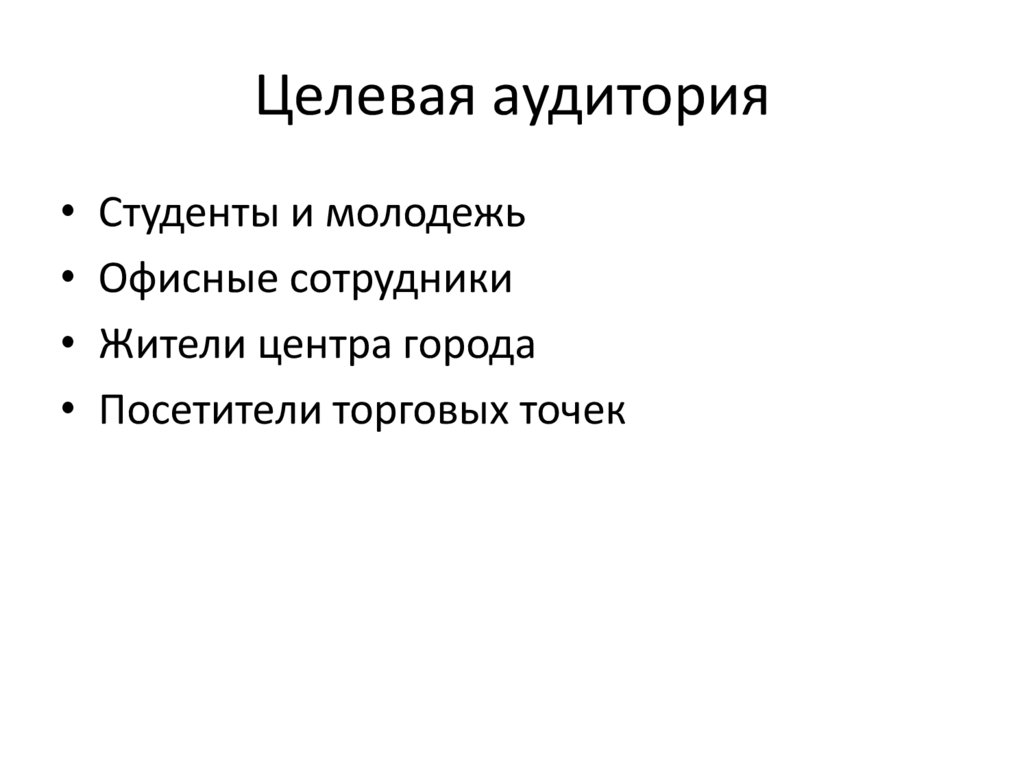 Целевая аудитория

• Студенты и молодежь
• Офисные сотрудники
• Жители центра города
• Посетители торговых точек